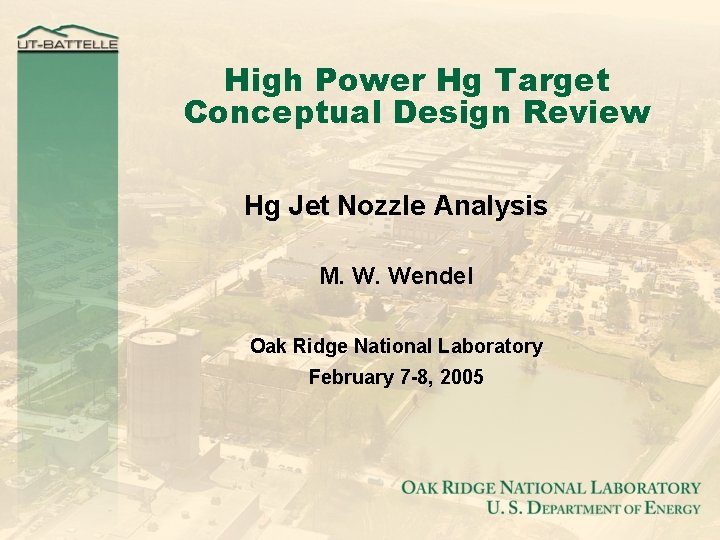 UT-BATTELLE

High Power Hg Target Conceptual Design Review

Hg Jet Nozzle Analysis

M. W. Wendel

Oak Ridge National Laboratory
February 7-8, 2005

OAK RIDGE NATIONAL LABORATORY
U. S. DEPARTMENT OF ENERGY